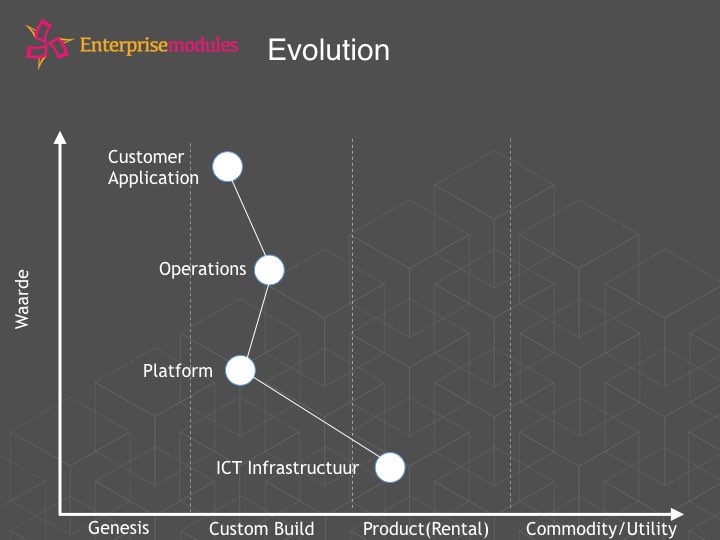 Enterprisemodules

Evolution

Waarde

Customer Application

Operations

Platform

ICT Infrastructuur

Genesis

Custom Build

Product(Rental)

Commodity/Utility